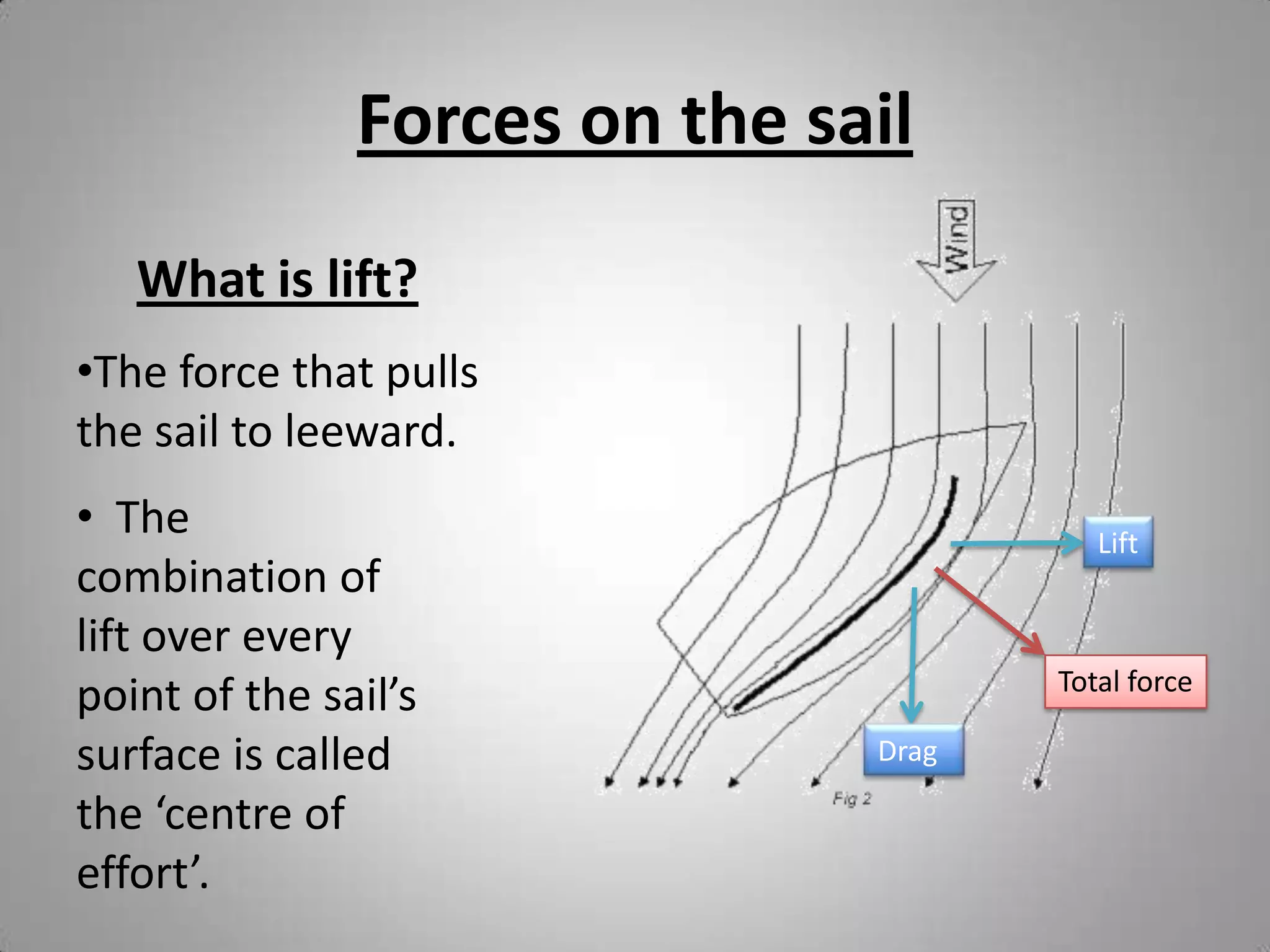 Forces on the sail

What is lift?

•The force that pulls the sail to leeward.

• The combination of lift over every point of the sail’s surface is called the ‘centre of effort’.

Wind

Lift

Total force

Drag

Fig 2